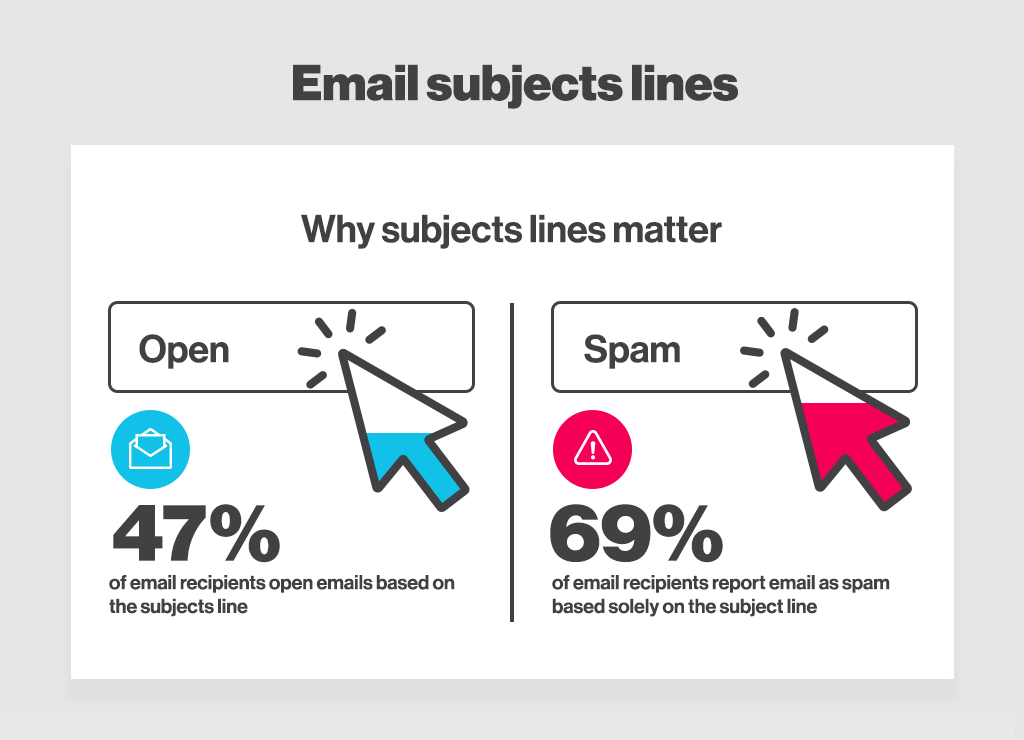 Email subjects lines

Why subjects lines matter

Open

47%
of email recipients open emails based on the subjects line

Spam

69%
of email recipients report email as spam based solely on the subject line